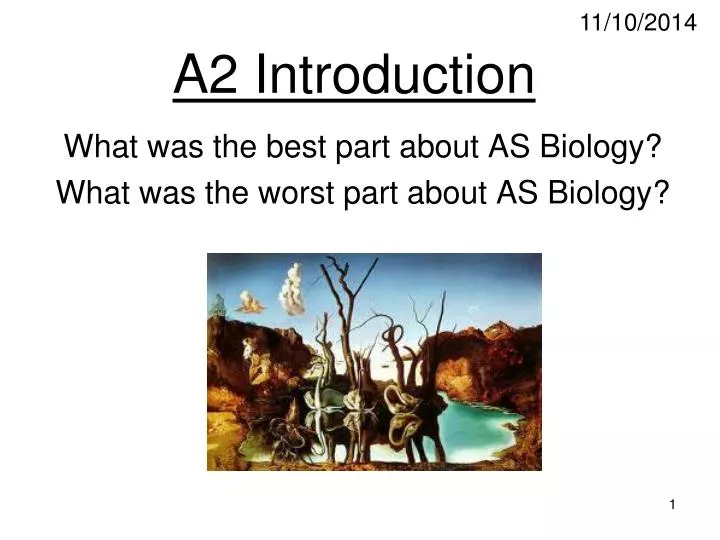 11/10/2014

A2 Introduction

What was the best part about AS Biology?
What was the worst part about AS Biology?

1